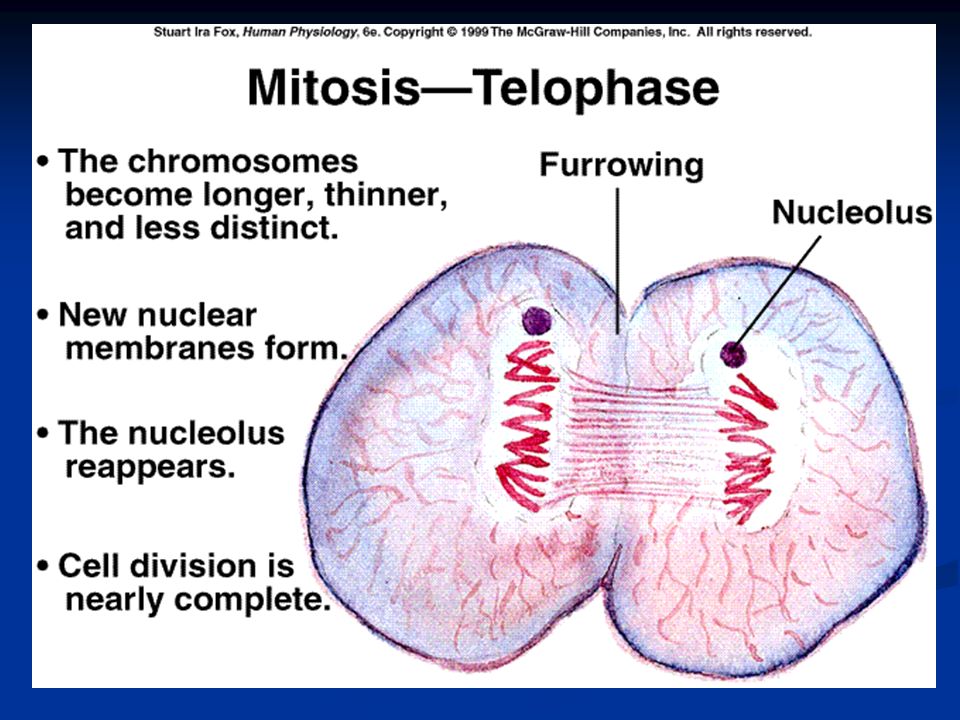 Stuart Ira Fox, Human Physiology, 6e. Copyright © 1999 The McGraw-Hill Companies, Inc. All rights reserved.

Mitosis—Telophase

• The chromosomes become longer, thinner, and less distinct.

• New nuclear membranes form.

• The nucleolus reappears.

• Cell division is nearly complete.

Furrowing

Nucleolus